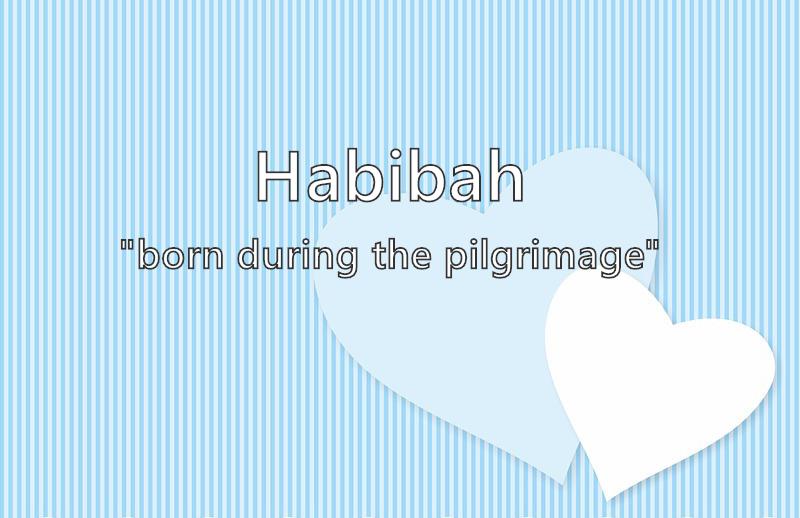 Habibah

"born during the pilgrimage"